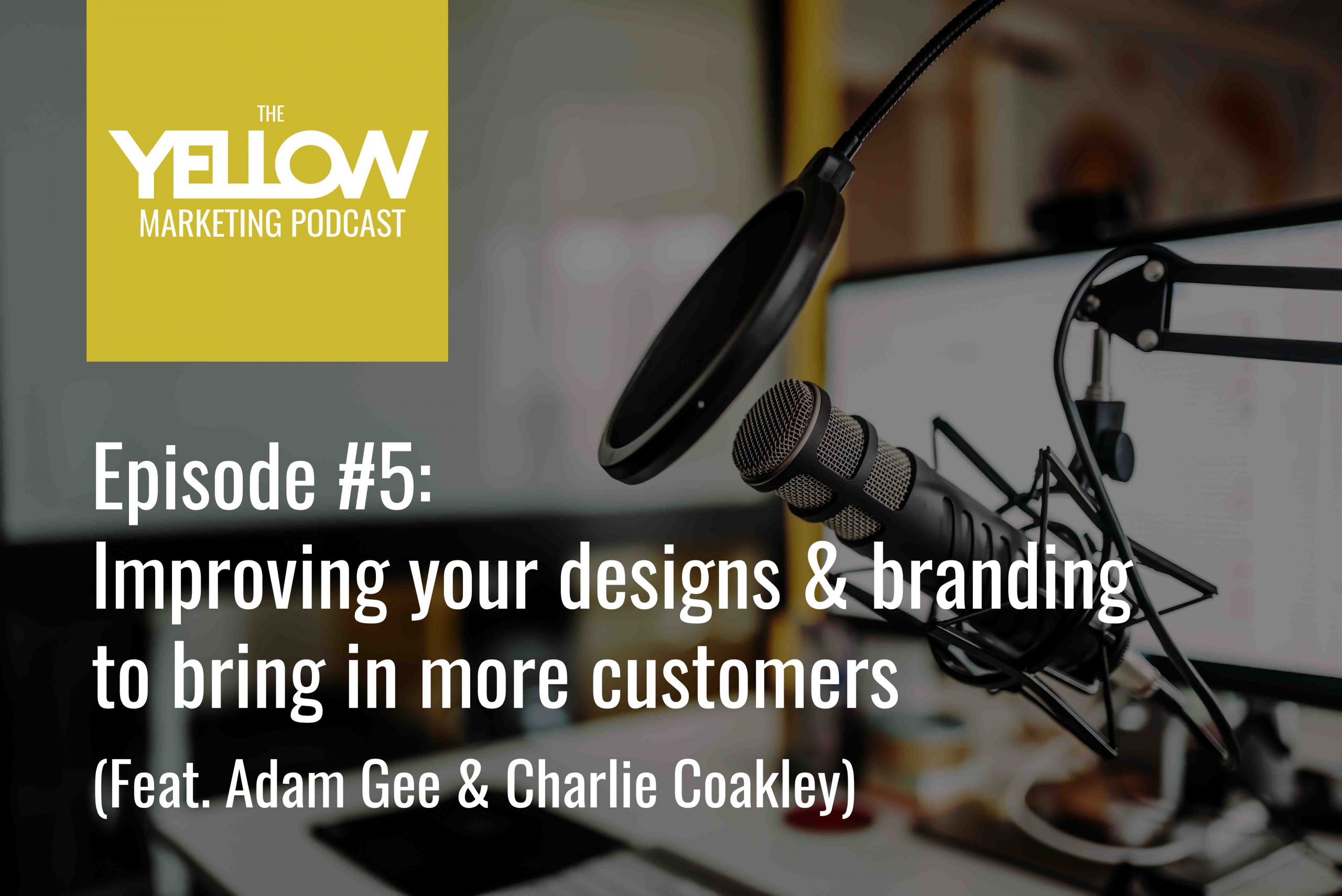 THE
YELLOW
MARKETING PODCAST

Episode #5:
Improving your designs & branding to bring in more customers
(Feat. Adam Gee & Charlie Coakley)